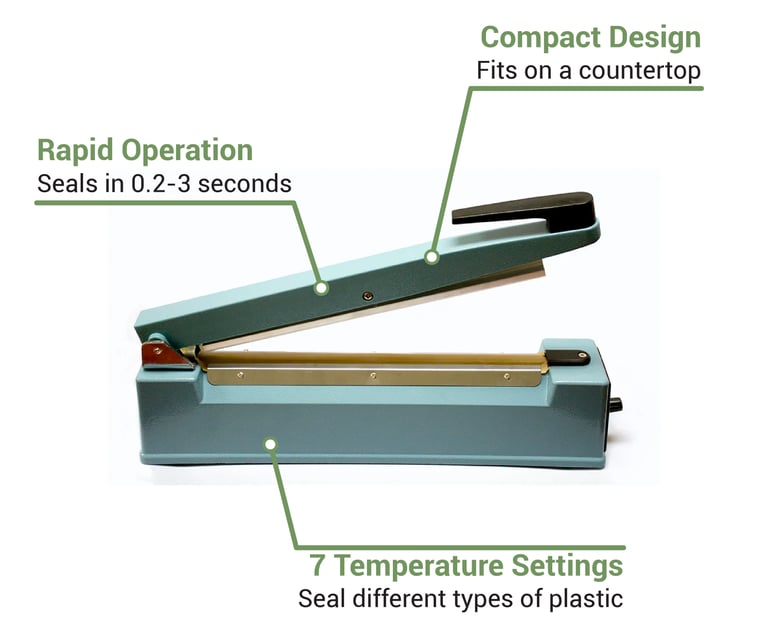 Compact Design
Fits on a countertop

Rapid Operation
Seals in 0.2-3 seconds

7 Temperature Settings
Seal different types of plastic